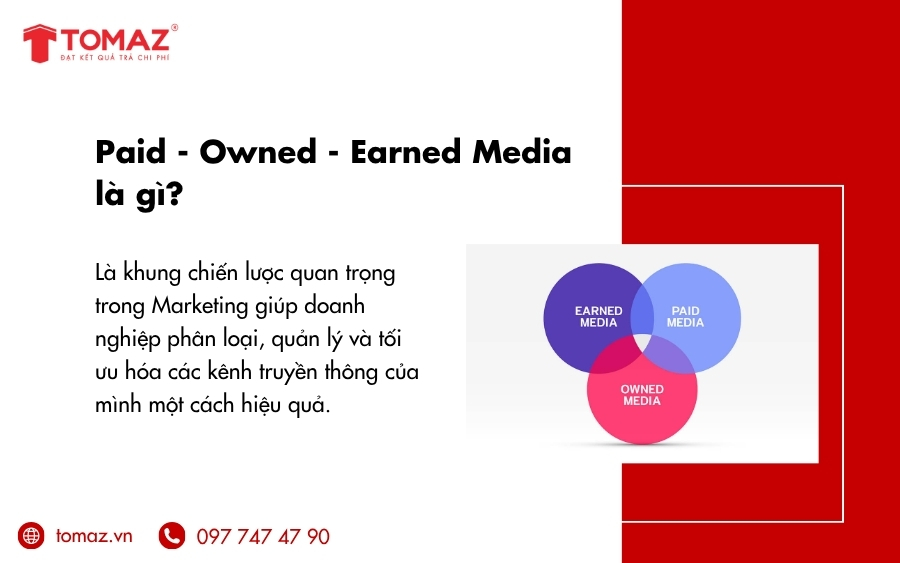 TOMAZ®
ĐẠT KẾT QUẢ TRẢ CHI PHÍ

Paid - Owned - Earned Media là gì?

Là khung chiến lược quan trọng trong Marketing giúp doanh nghiệp phân loại, quản lý và tối ưu hóa các kênh truyền thông của mình một cách hiệu quả.

EARNED MEDIA

PAID MEDIA

OWNED MEDIA

tomaz.vn

097 747 47 90